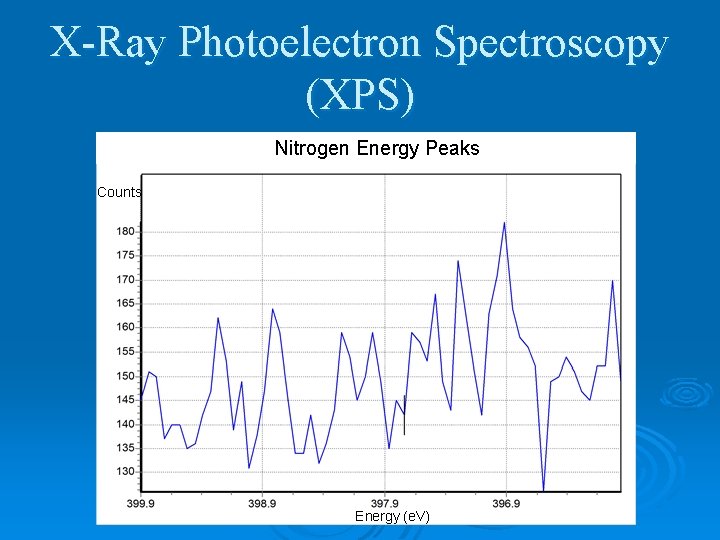 X-Ray Photoelectron Spectroscopy (XPS)

Nitrogen Energy Peaks

Counts

180
175
170
165
160
155
150
145
140
135
130

399.9
398.9
397.9
396.9

Energy (eV)